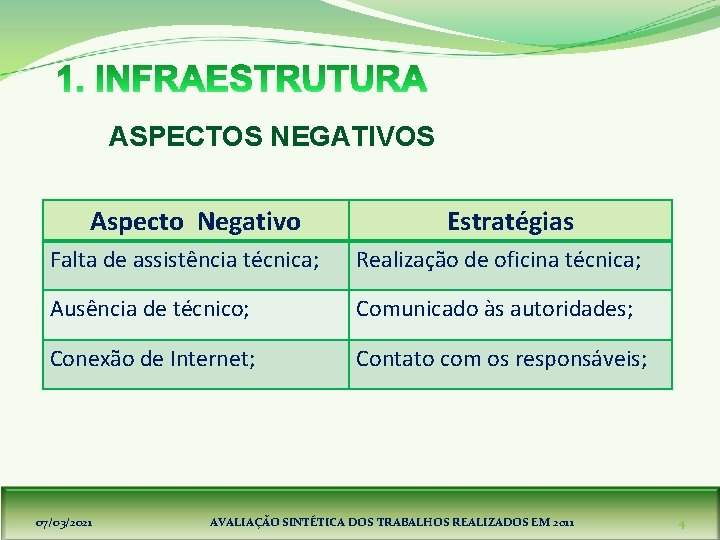 1. INFRAESTRUTURA

ASPECTOS NEGATIVOS

| Aspecto Negativo | Estratégias |
|---|---|
| Falta de assistência técnica; | Realização de oficina técnica; |
| Ausência de técnico; | Comunicado às autoridades; |
| Conexão de Internet; | Contato com os responsáveis; |

07/03/2021 AVALIAÇÃO SINTÉTICA DOS TRABALHOS REALIZADOS EM 2011 4